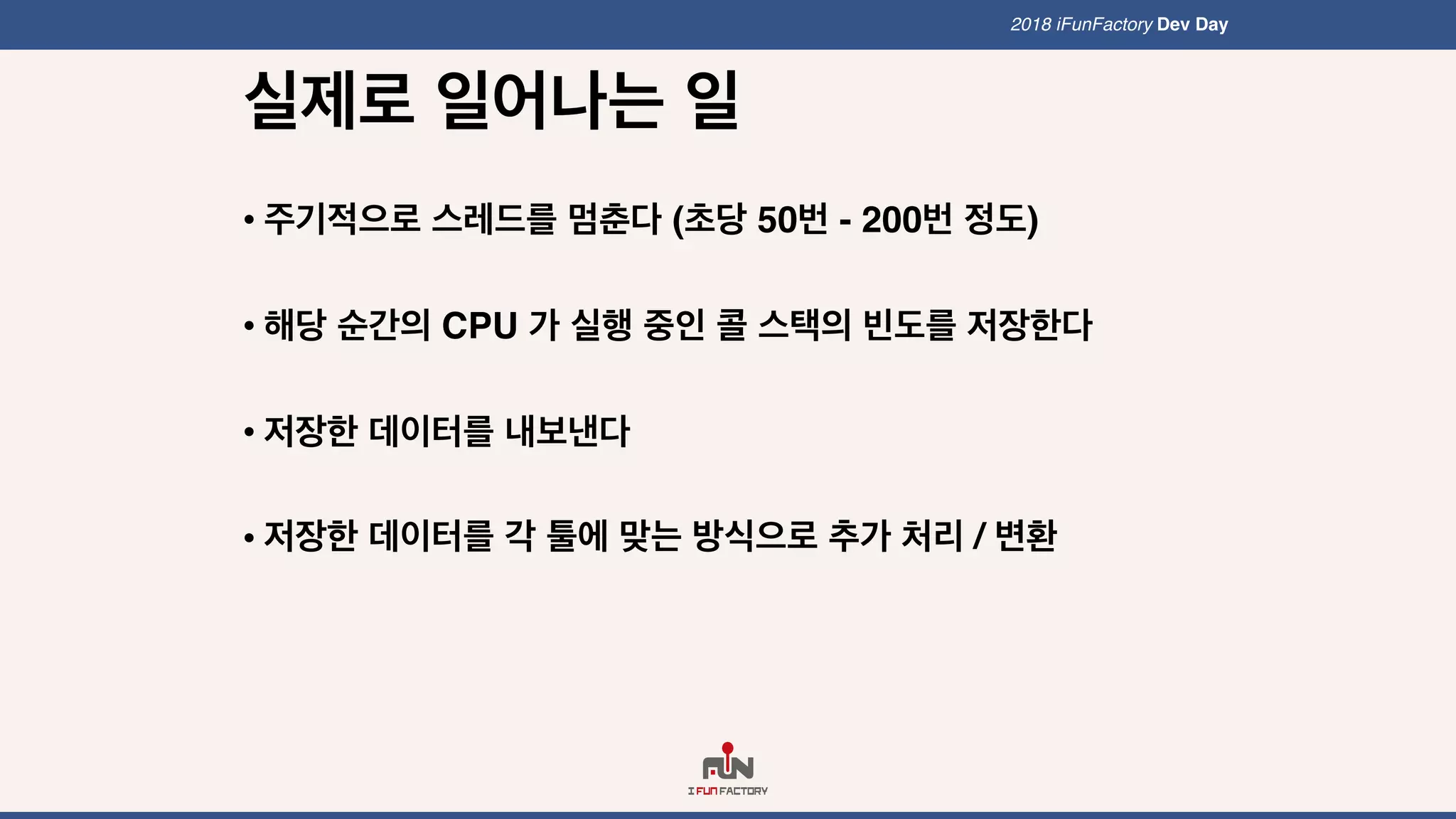 2018 iFunFactory Dev Day

실제로 일어나는 일

• 주기적으로 스레드를 멈춘다 (초당 50번 - 200번 정도)

• 해당 순간의 CPU 가 실행 중인 콜 스택의 빈도를 저장한다

• 저장한 데이터를 내보낸다

• 저장한 데이터를 각 툴에 맞는 방식으로 추가 처리 / 변환

FUN
I FUN FACTORY